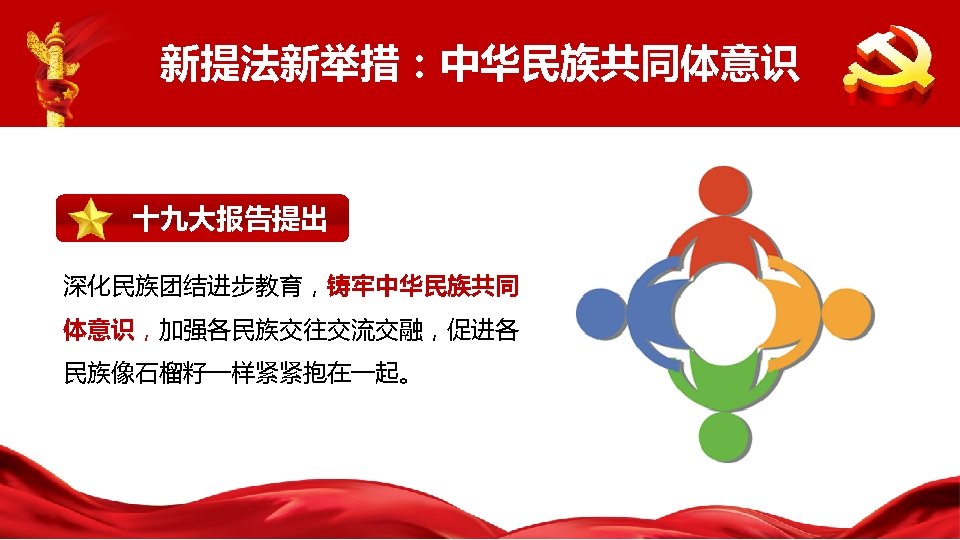 新提法新举措：中华民族共同体意识

十九大报告提出

深化民族团结进步教育，铸牢中华民族共同体意识，加强各民族交往交流交融，促进各民族像石榴籽一样紧紧抱在一起。